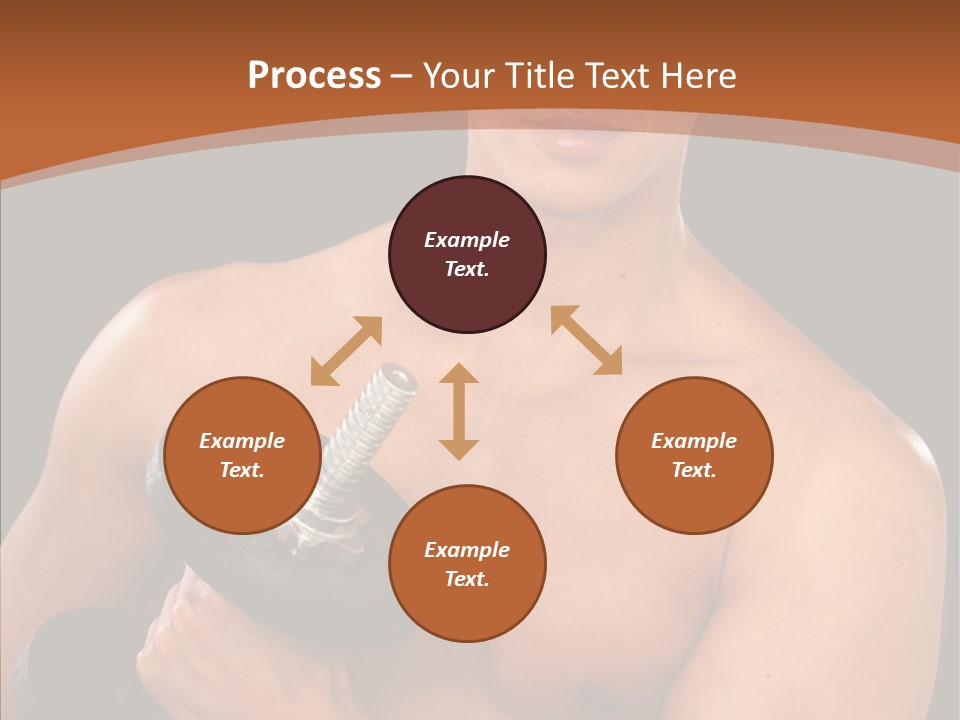 Process – Your Title Text Here

Example Text.

Example Text.

Example Text.

Example Text.